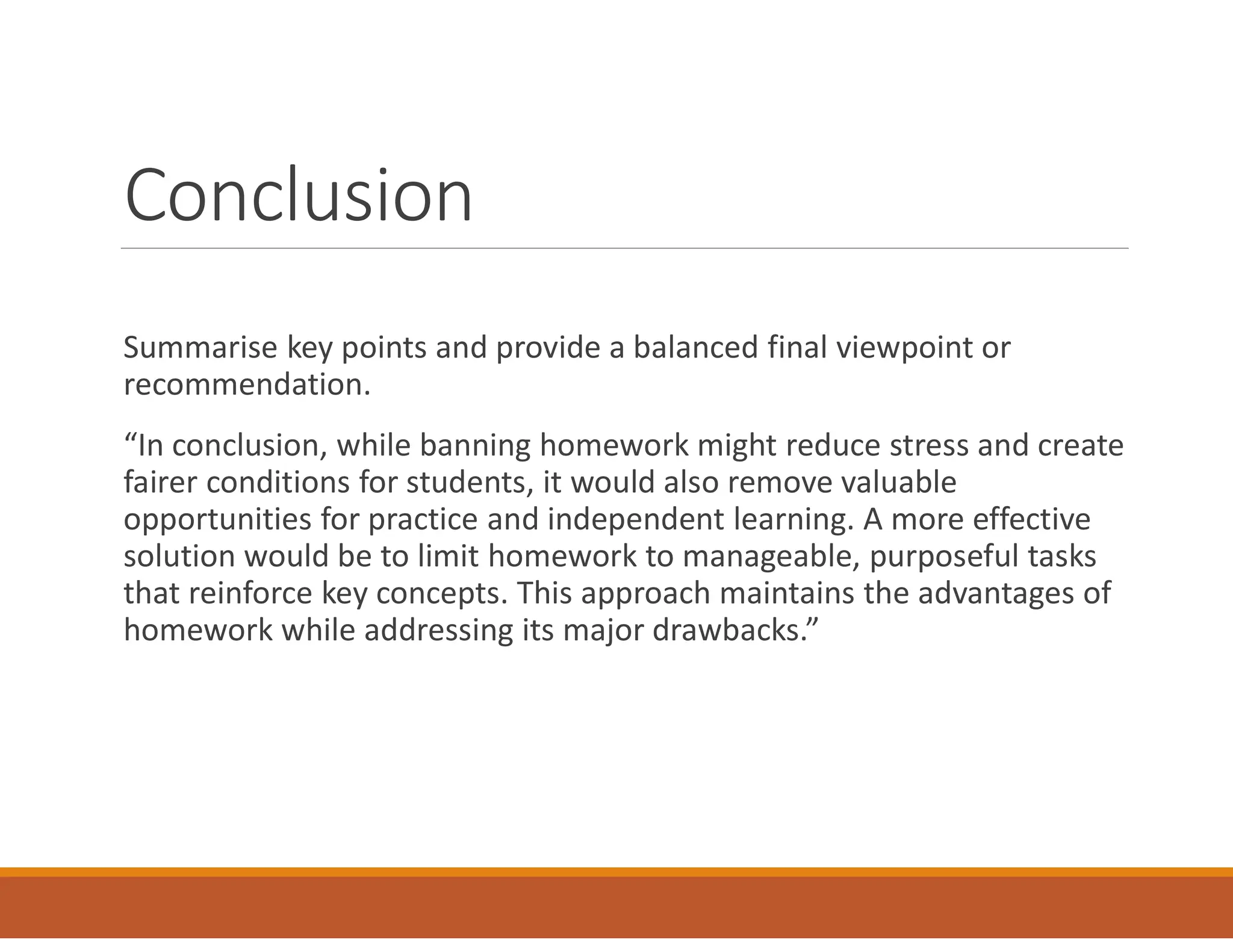 Conclusion

Summarise key points and provide a balanced final viewpoint or recommendation.

“In conclusion, while banning homework might reduce stress and create fairer conditions for students, it would also remove valuable opportunities for practice and independent learning. A more effective solution would be to limit homework to manageable, purposeful tasks that reinforce key concepts. This approach maintains the advantages of homework while addressing its major drawbacks.”